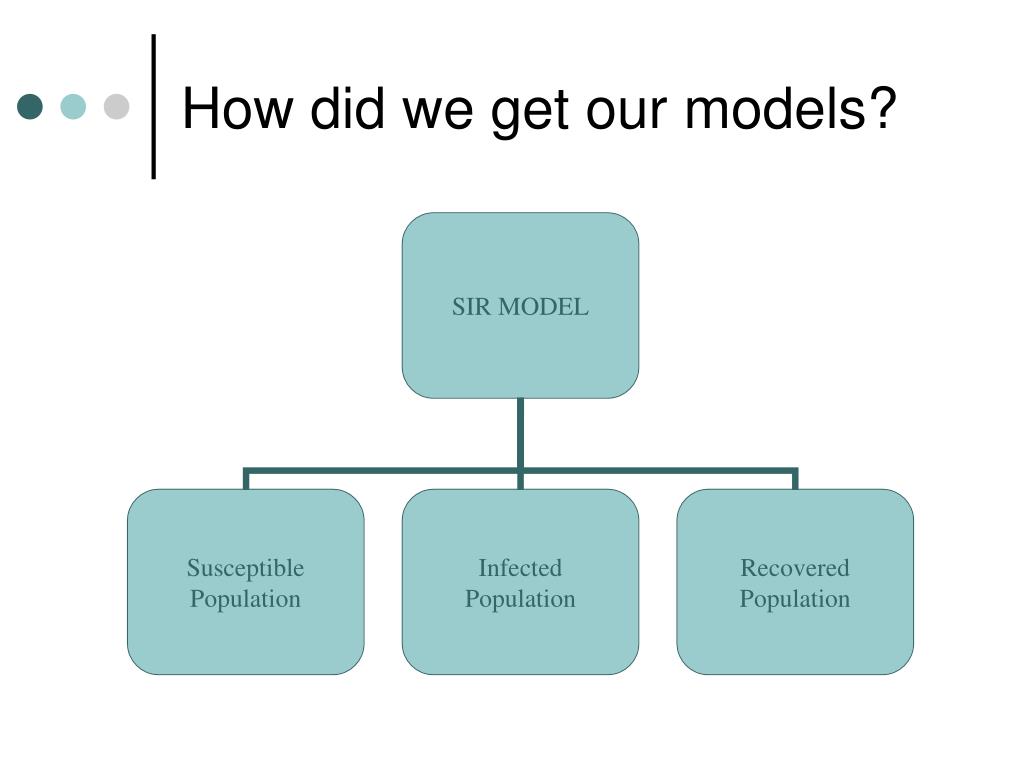 How did we get our models?

SIR MODEL

Susceptible Population

Infected Population

Recovered Population